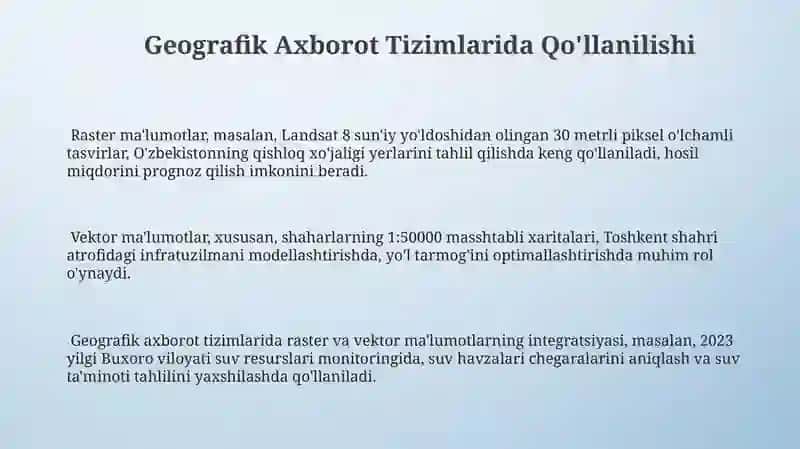 Geografik Axborot Tizimlarida Qo'llanilishi

Raster ma'lumotlar, masalan, Landsat 8 sun'iy yo'ldoshidan olingan 30 metrli piksel o'lchamli tasvirlar, O'zbekistonning qishloq xo'jaligi yerlarini tahlil qilishda keng qo'llaniladi, hosil miqdorini prognoz qilish imkonini beradi.

Vektor ma'lumotlar, xususan, shaharlarning 1:50000 masshtabli xaritalari, Toshkent shahri atrofidagi infratuzilmani modellashtirishda, yo'l tarmog'ini optimallashtirishda muhim rol o'ynaydi.

Geografik axborot tizimlarida raster va vektor ma'lumotlarning integratsiyasi, masalan, 2023 yilgi Buxoro viloyati suv resurslari monitoringida, suv havzalari chegaralarini aniqlash va suv ta'minoti tahlilini yaxshilashda qo'llaniladi.